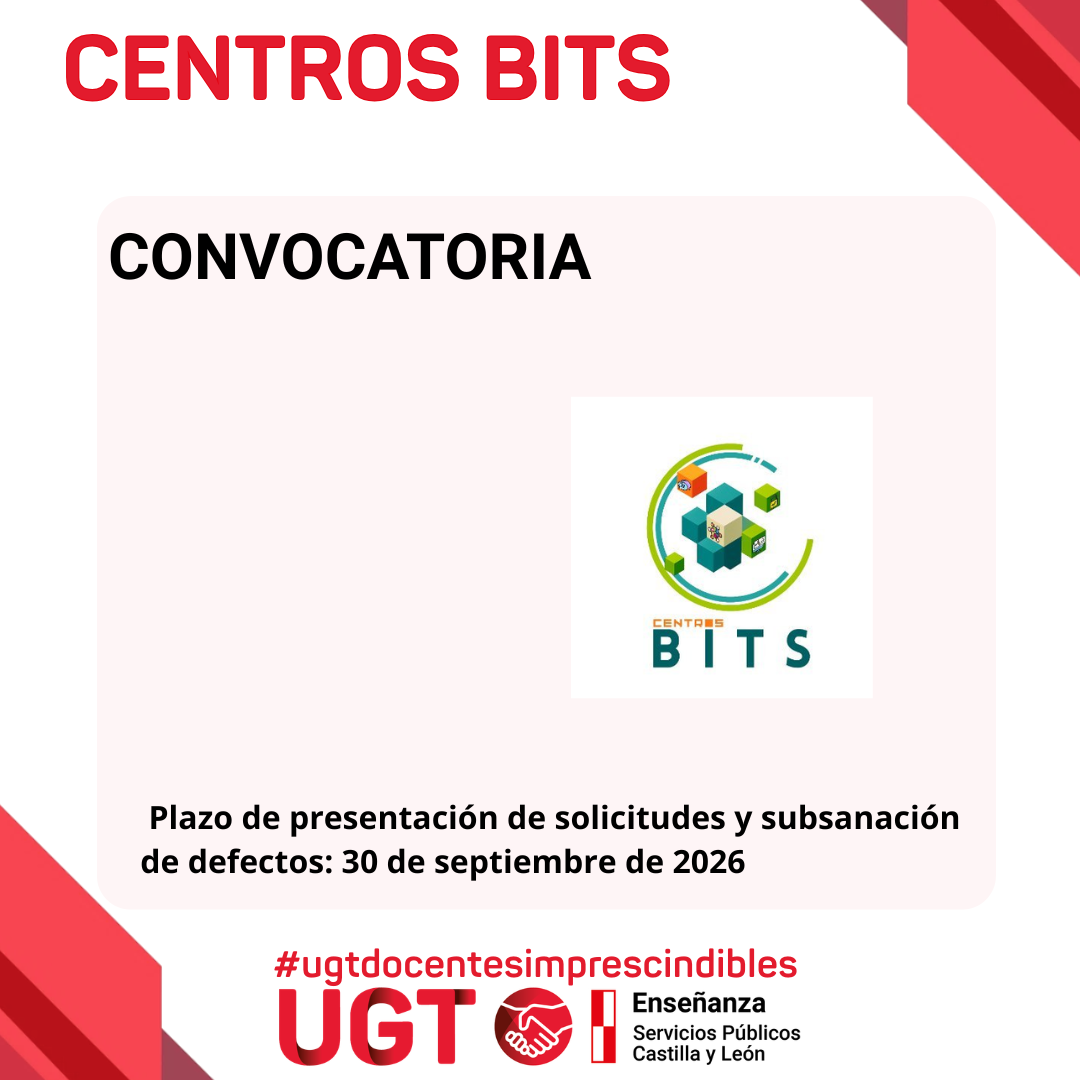 CENTROS BITS

CONVOCATORIA

CENTROS
BITS

Plazo de presentación de solicitudes y subsanación de defectos: 30 de septiembre de 2026

#ugtdocentesimprescindibles

UGT

Enseñanza
Servicios Públicos
Castilla y León